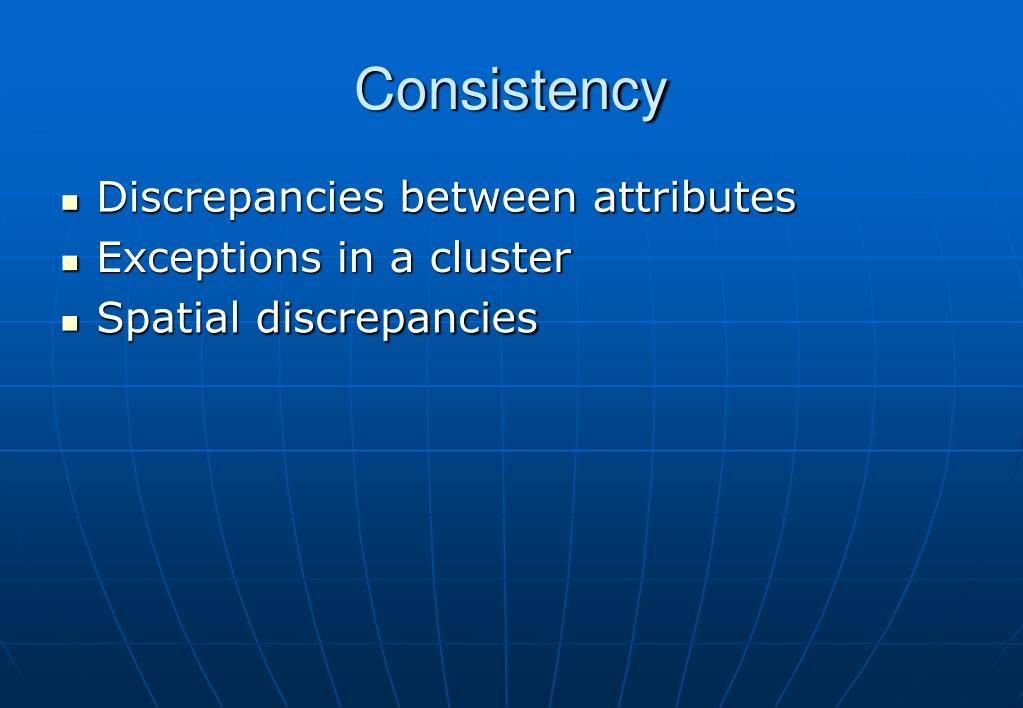 Consistency

- Discrepancies between attributes
- Exceptions in a cluster
- Spatial discrepancies